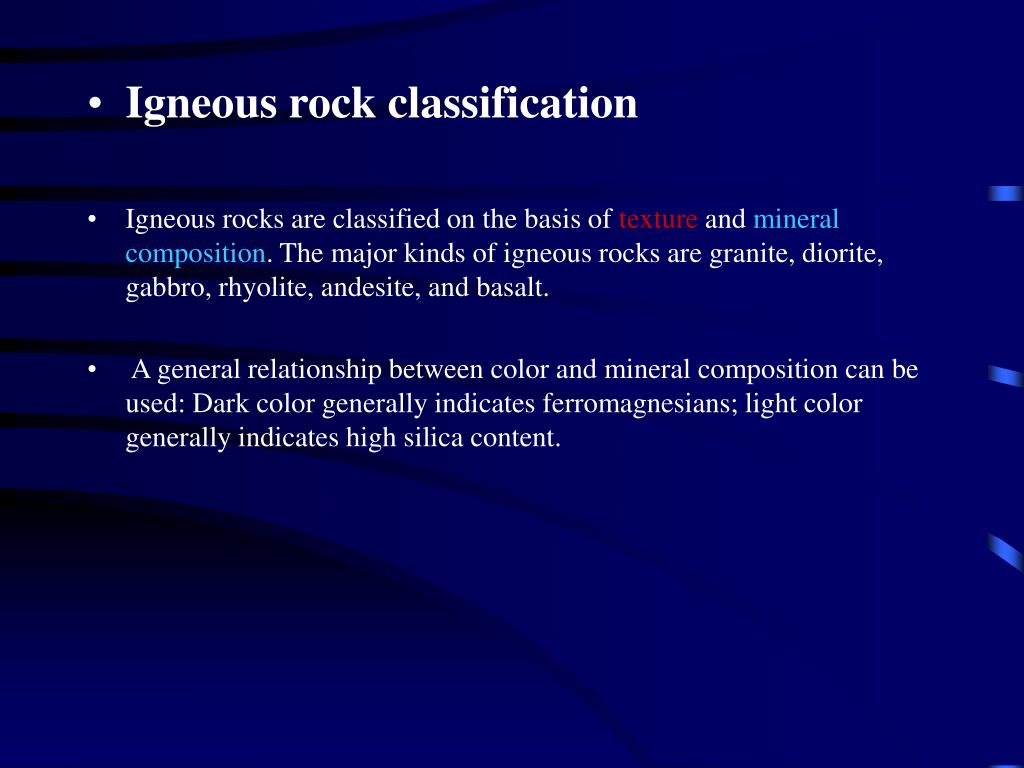 • Igneous rock classification

• Igneous rocks are classified on the basis of texture and mineral composition. The major kinds of igneous rocks are granite, diorite, gabbro, rhyolite, andesite, and basalt.

• A general relationship between color and mineral composition can be used: Dark color generally indicates ferromagnesians; light color generally indicates high silica content.